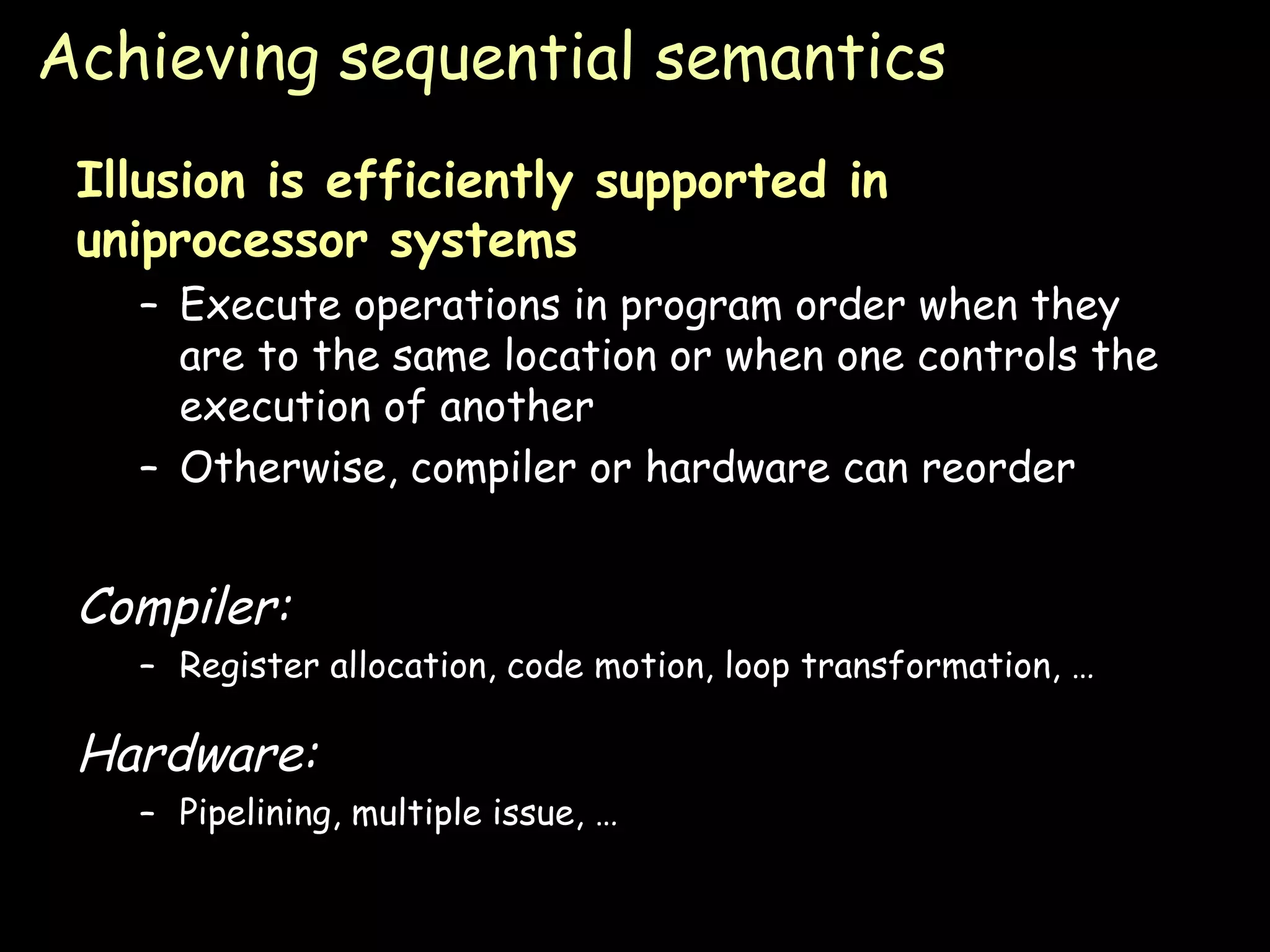 Achieving sequential semantics

Illusion is efficiently supported in uniprocessor systems

– Execute operations in program order when they are to the same location or when one controls the execution of another

– Otherwise, compiler or hardware can reorder

Compiler:

– Register allocation, code motion, loop transformation, …

Hardware:

– Pipelining, multiple issue, …